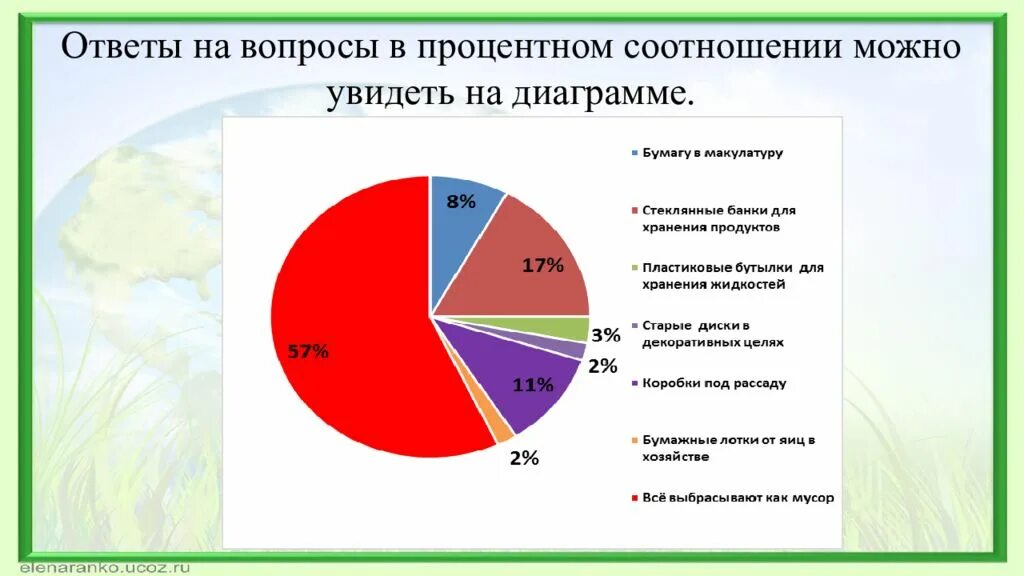 Ответы на вопросы в процентном соотношении можно увидеть на диаграмме.

8%

17%

3%

2%

11%

2%

57%

Бумагу в макулатуру

Стеклянные банки для хранения продуктов

Пластиковые бутылки для хранения жидкостей

Старые диски в декоративных целях

Коробки под рассаду

Бумажные лотки от яиц в хозяйстве

Всё выбрасывают как мусор

elenaranko.ucoz.ru